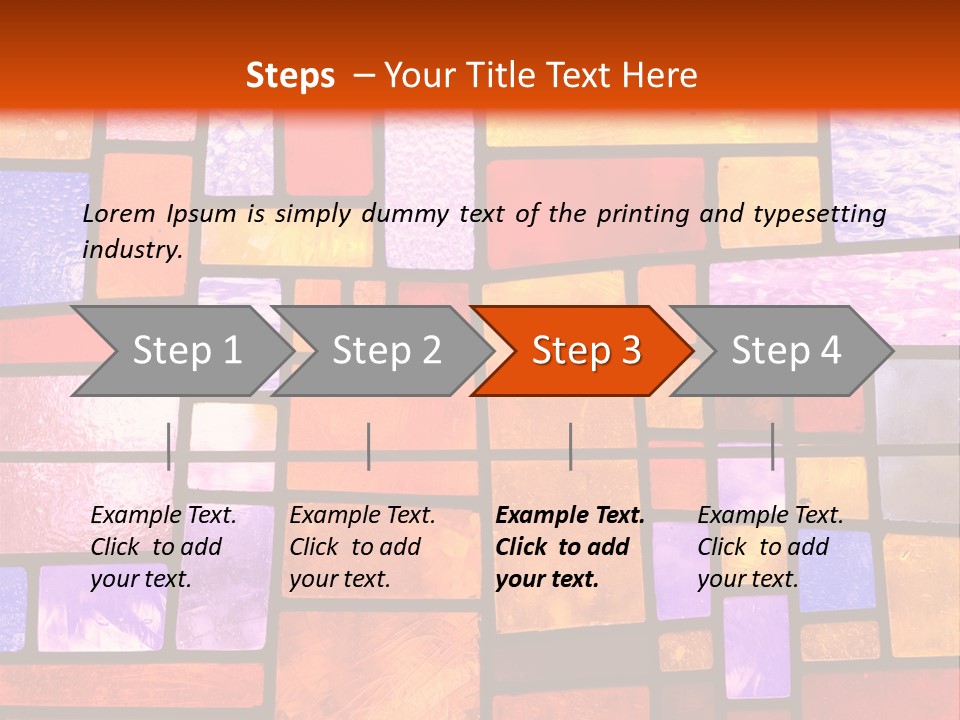 Steps – Your Title Text Here

Lorem Ipsum is simply dummy text of the printing and typesetting industry.

Step 1

Step 2

Step 3

Step 4

Example Text. Click to add your text.

Example Text. Click to add your text.

Example Text. Click to add your text.

Example Text. Click to add your text.